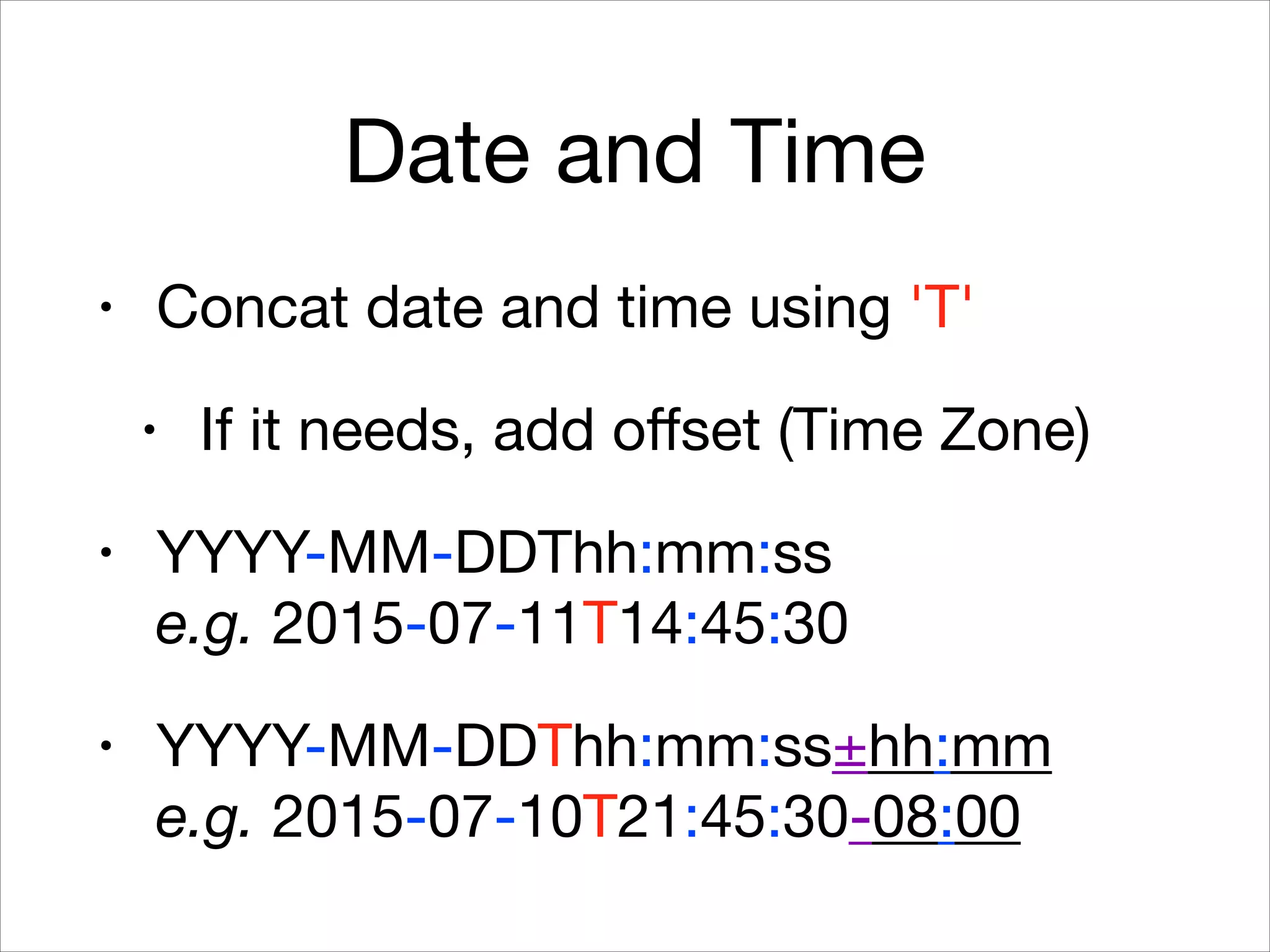 Date and Time

• Concat date and time using 'T'

• If it needs, add offset (Time Zone)

• YYYY-MM-DDThh:mm:ss
e.g. 2015-07-11T14:45:30

• YYYY-MM-DDThh:mm:ss±hh:mm
e.g. 2015-07-10T21:45:30-08:00